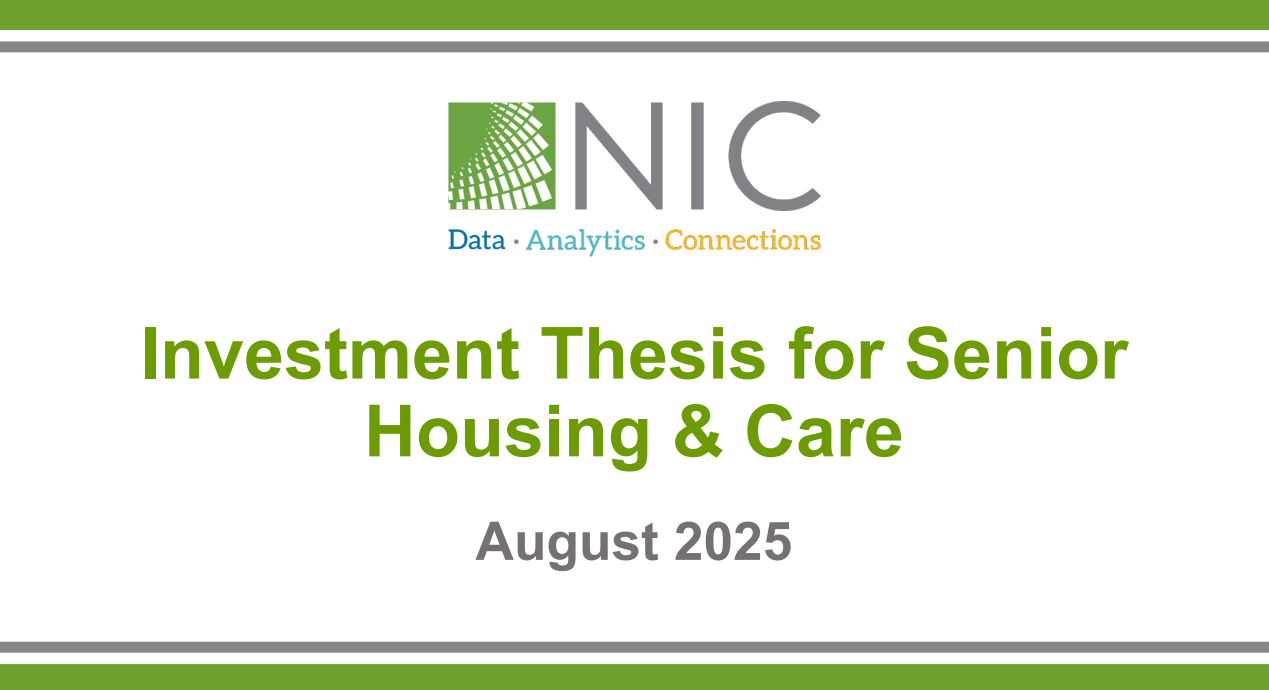 NIC
Data · Analytics · Connections

Investment Thesis for Senior Housing & Care

August 2025